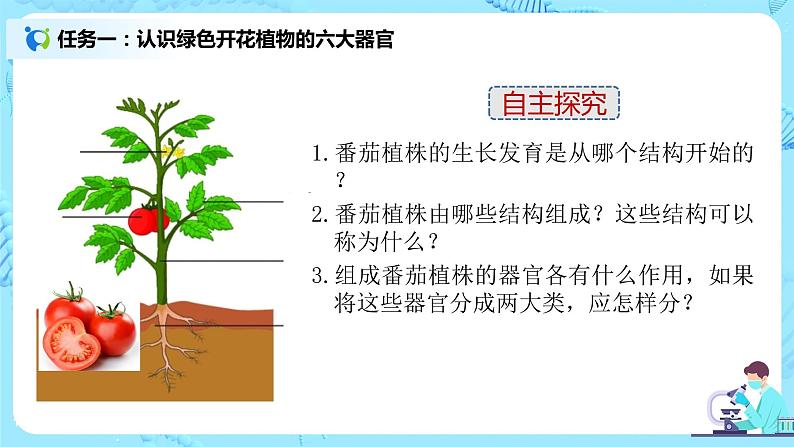 任务一：认识绿色开花植物的六大器官

自主探究

1. 番茄植株的生长发育是从哪个结构开始的？

2. 番茄植株由哪些结构组成？这些结构可以称为什么？

3. 组成番茄植株的器官各有什么作用，如果将这些器官分成两大类，应怎样分？